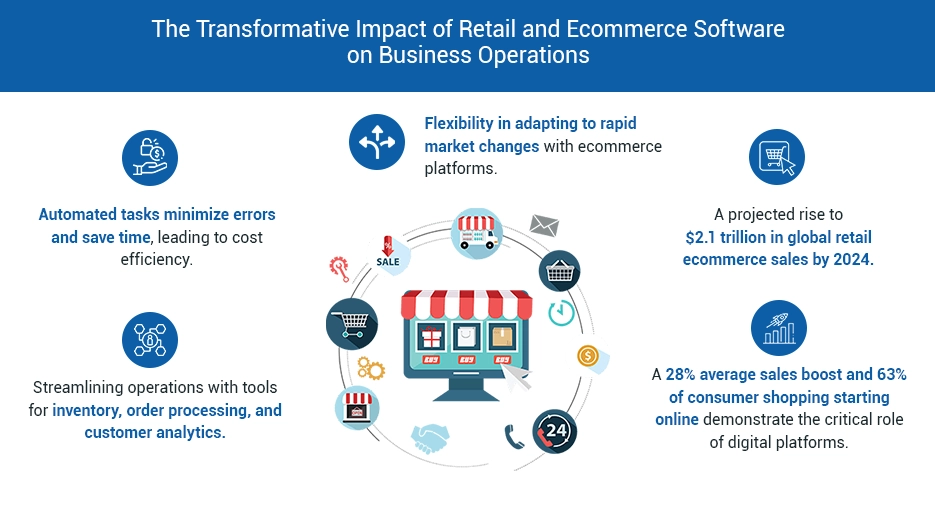 The Transformative Impact of Retail and Ecommerce Software on Business Operations

Automated tasks minimize errors and save time, leading to cost efficiency.

Streamlining operations with tools for inventory, order processing, and customer analytics.

Flexibility in adapting to rapid market changes with ecommerce platforms.

SALE

£89 £89 £89

24

A projected rise to $2.1 trillion in global retail ecommerce sales by 2024.

A 28% average sales boost and 63% of consumer shopping starting online demonstrate the critical role of digital platforms.